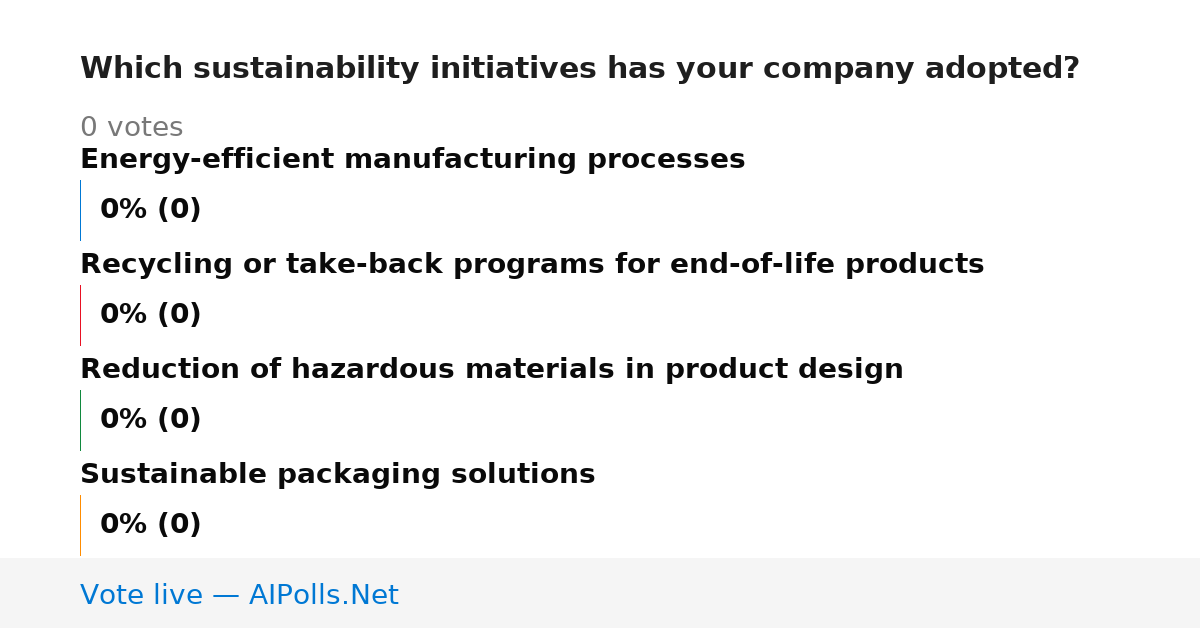 Which sustainability initiatives has your company adopted?

0 votes

Energy-efficient manufacturing processes

0% (0)

Recycling or take-back programs for end-of-life products

0% (0)

Reduction of hazardous materials in product design

0% (0)

Sustainable packaging solutions

0% (0)

Vote live — AIPolls.Net